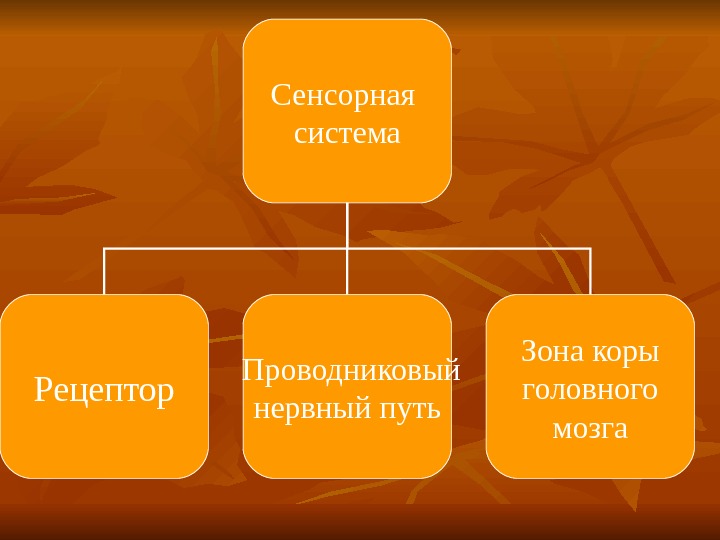 Сенсорная система

Рецептор

Проводниковый нервный путь

Зона коры головного мозга